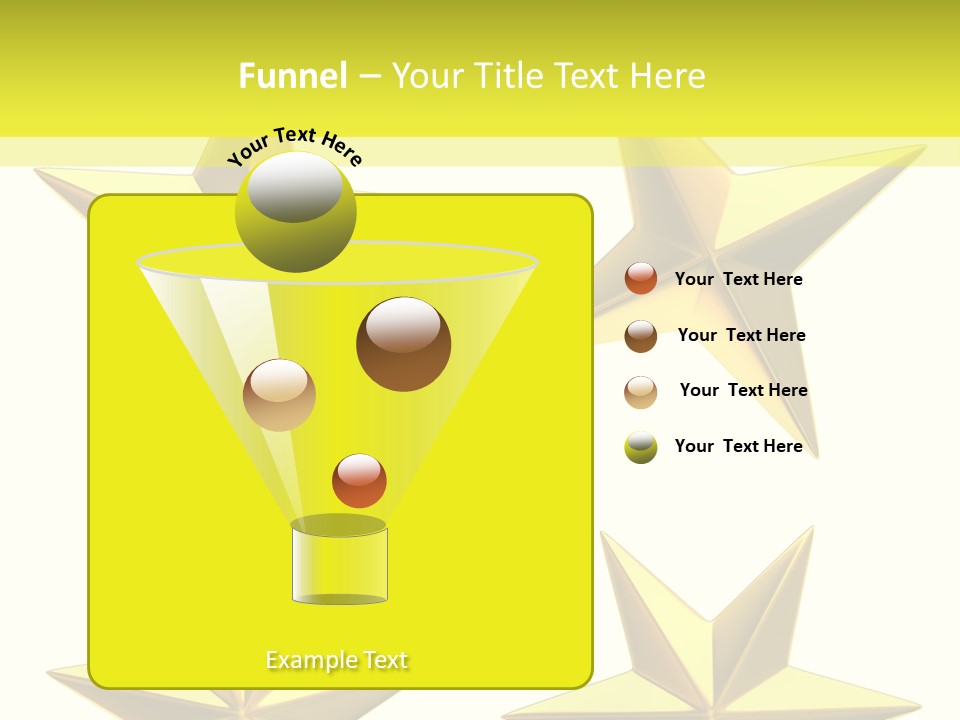 Funnel – Your Title Text Here

Your Text Here

Example Text

Your Text Here

Your Text Here

Your Text Here

Your Text Here